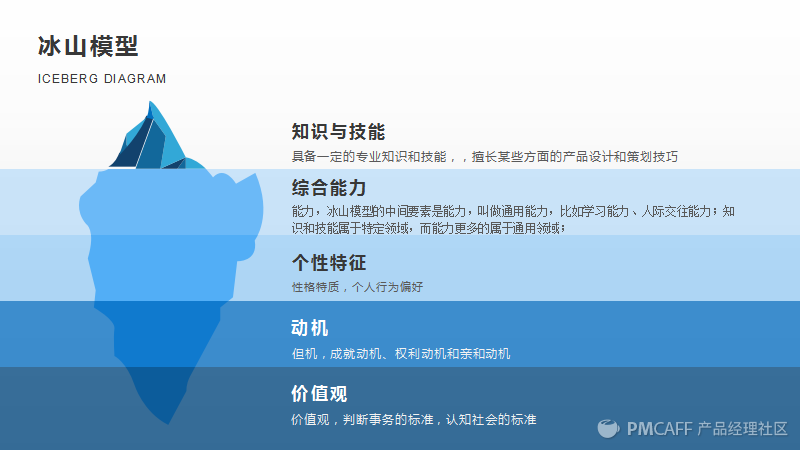 冰山模型

ICEBERG DIAGRAM

知识与技能

具备一定的专业知识和技能，，擅长某些方面的产品设计和策划技巧

综合能力

能力，冰山模型的中间要素是能力，叫做通用能力，比如学习能力、人际交往能力；知识和技能属于特定领域，而能力更多的属于通用领域；

个性特征

性格特质，个人行为偏好

动机

但机，成就动机、权利动机和亲和动机

价值观

价值观，判断事务的标准，认知社会的标准

PMCAFF 产品经理社区